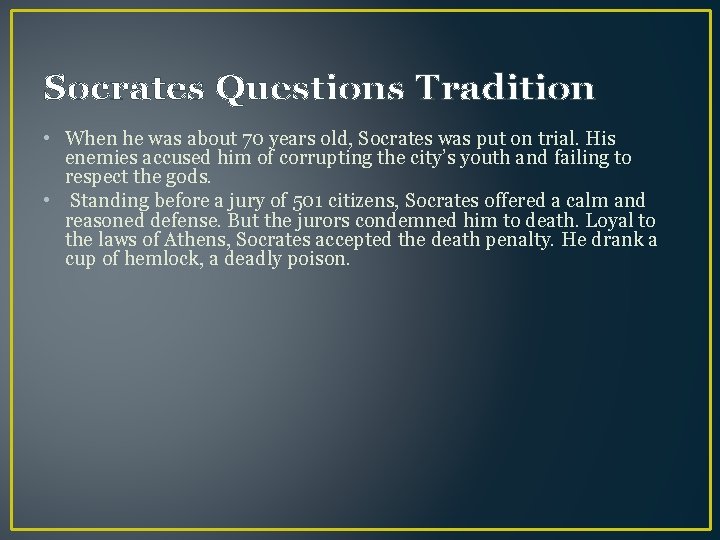 Socrates Questions Tradition

• When he was about 70 years old, Socrates was put on trial. His enemies accused him of corrupting the city's youth and failing to respect the gods.

• Standing before a jury of 501 citizens, Socrates offered a calm and reasoned defense. But the jurors condemned him to death. Loyal to the laws of Athens, Socrates accepted the death penalty. He drank a cup of hemlock, a deadly poison.